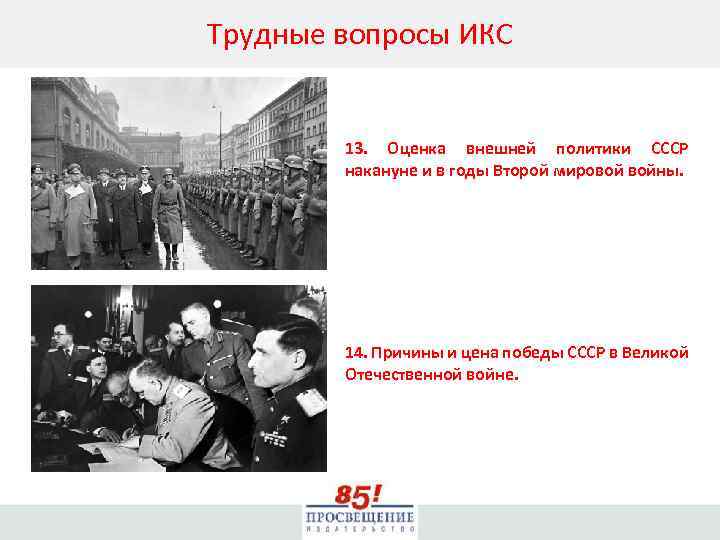 Трудные вопросы ИКС

13. Оценка внешней политики СССР накануне и в годы Второй мировой войны.

14. Причины и цена победы СССР в Великой Отечественной войне.

85!
ПРОСВЕЩЕНИЕ
ИЗДАТЕЛЬСТВО